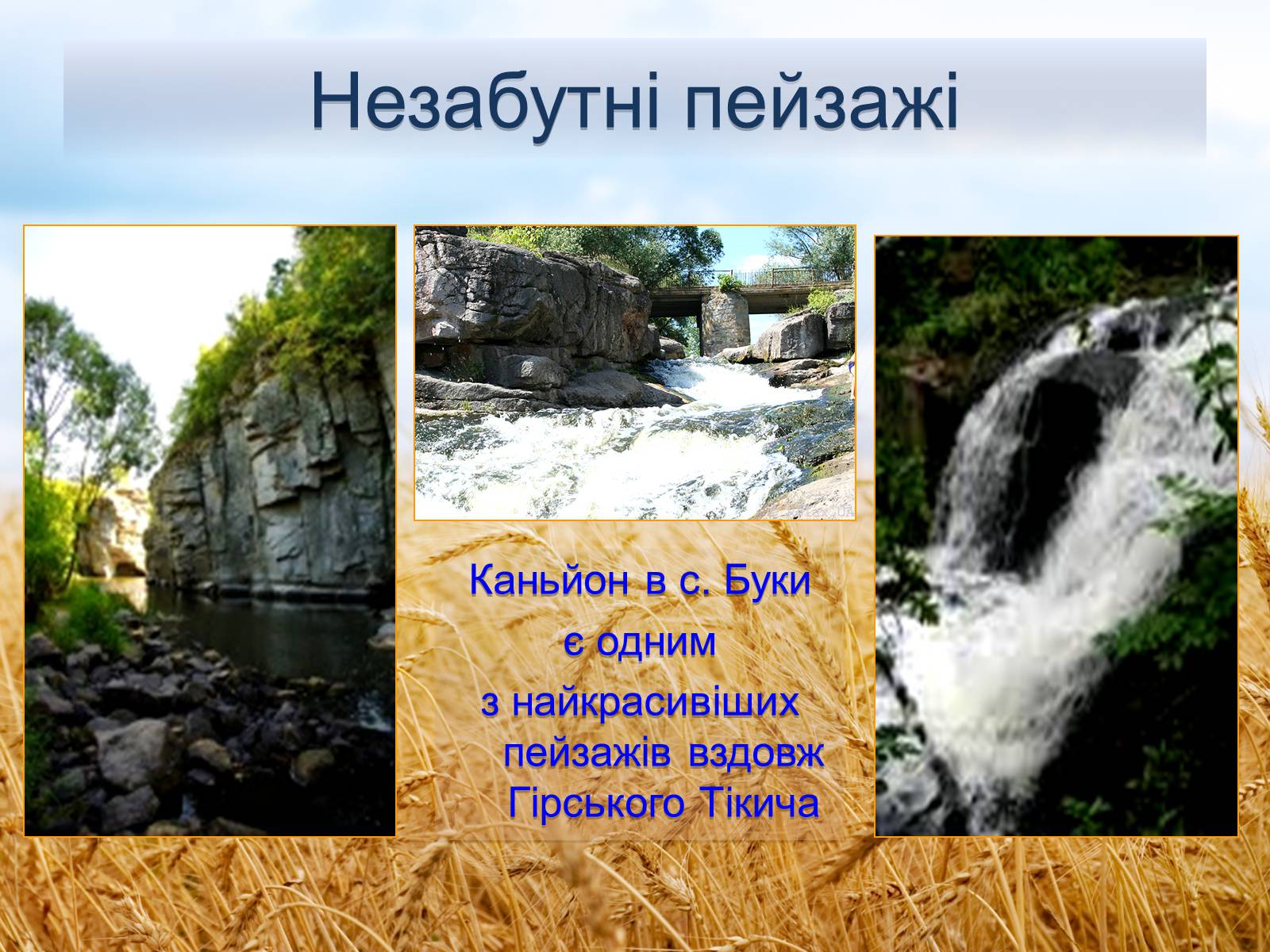 Незабутні пейзажі

Каньйон в с. Буки є одним з найкрасивіших пейзажів вздовж Гірського Тікича